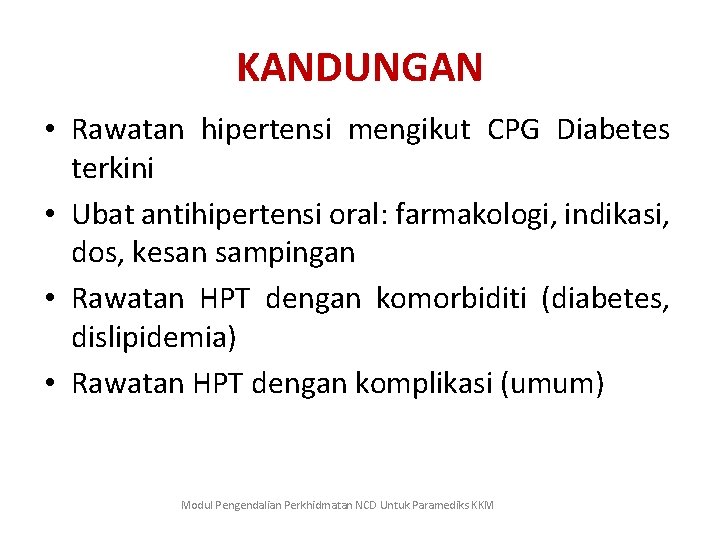 KANDUNGAN

• Rawatan hipertensi mengikut CPG Diabetes terkini
• Ubat antihipertensi oral: farmakologi, indikasi, dos, kesan sampingan
• Rawatan HPT dengan komorbiditi (diabetes, dislipidemia)
• Rawatan HPT dengan komplikasi (umum)

Modul Pengendalian Perkhidmatan NCD Untuk Paramediks KKM